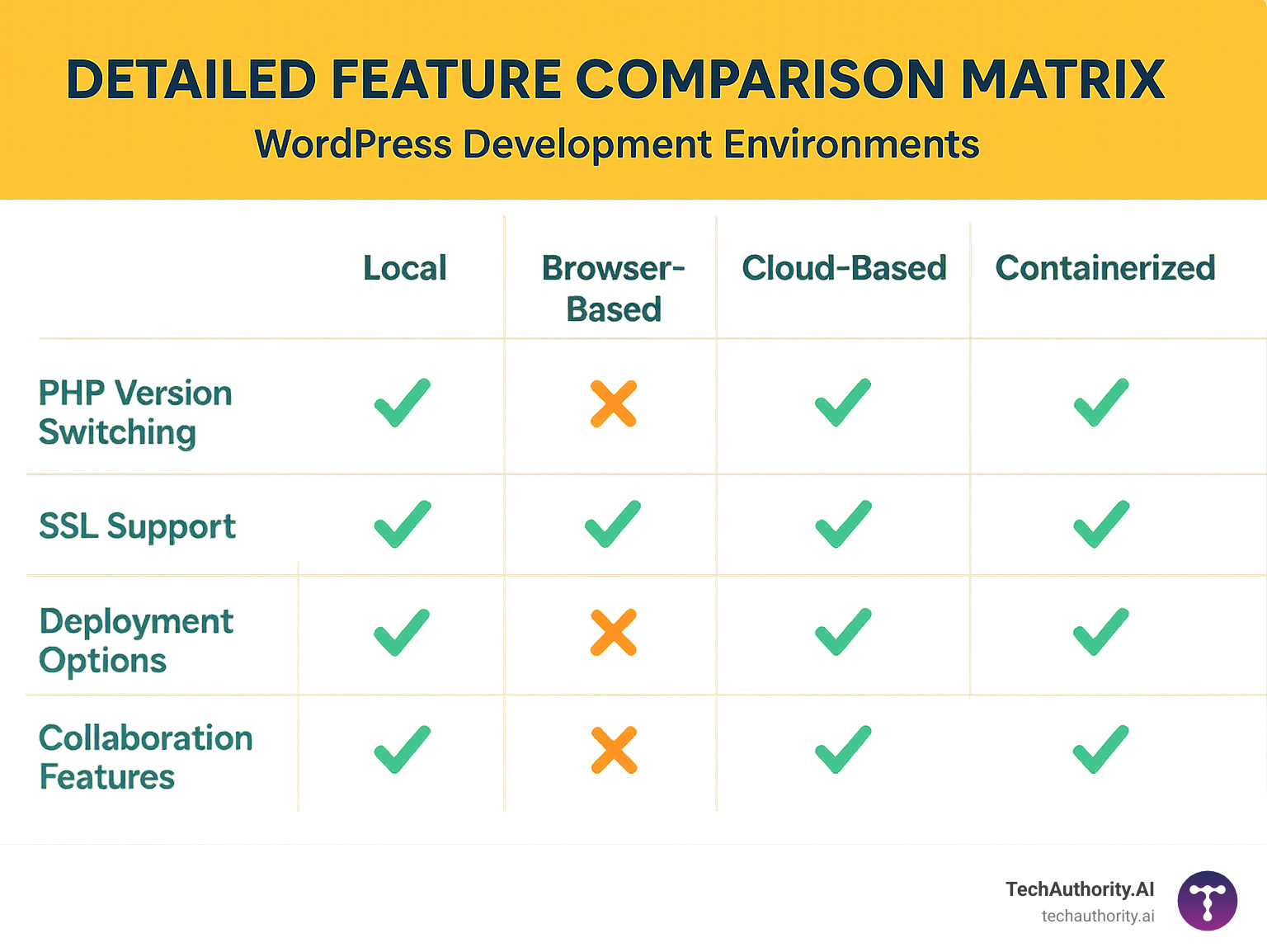 DETAILED FEATURE COMPARISON MATRIX
WordPress Development Environments

| | Local | Browser-Based | Cloud-Based | Containerized |
|---|---|---|---|---|
| PHP Version Switching | ✓ | ✗ | ✓ | ✓ |
| SSL Support | ✓ | ✓ | ✓ | ✓ |
| Deployment Options | ✓ | ✗ | ✓ | ✓ |
| Collaboration Features | ✓ | ✗ | ✓ | ✓ |

TechAuthority.AI
techauthority.ai